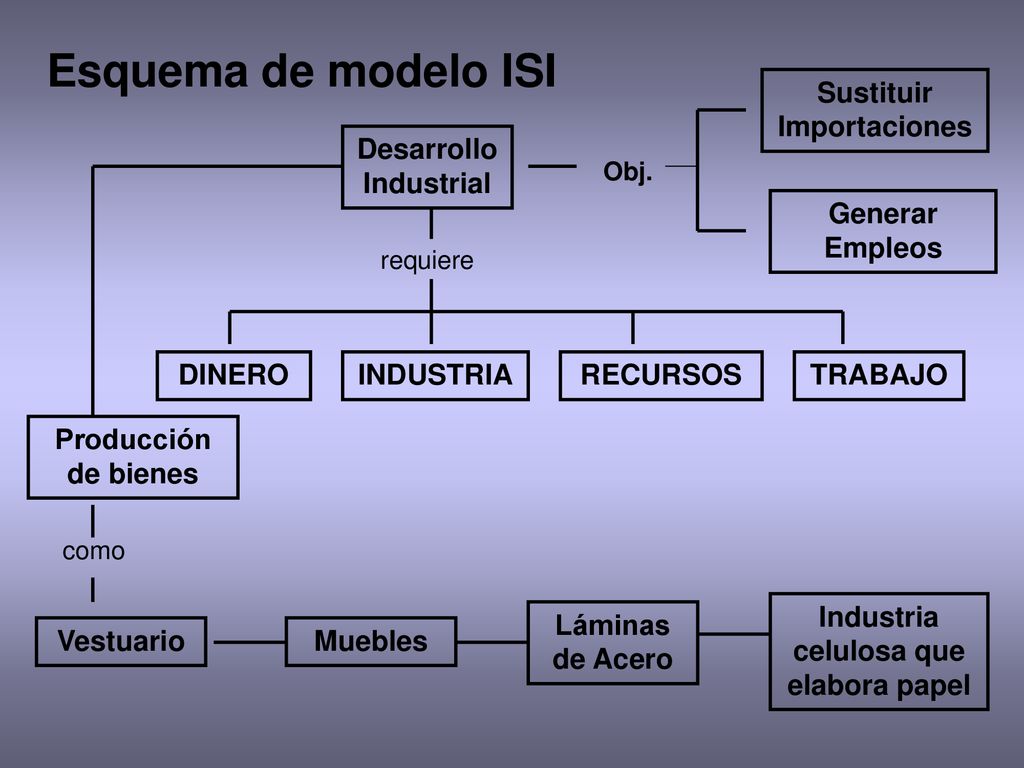 Esquema de modelo ISI

Desarrollo Industrial

Obj.

Sustituir Importaciones

Generar Empleos

requiere

DINERO

INDUSTRIA

RECURSOS

TRABAJO

Producción de bienes

como

Vestuario

Muebles

Láminas de Acero

Industria celulosa que elabora papel